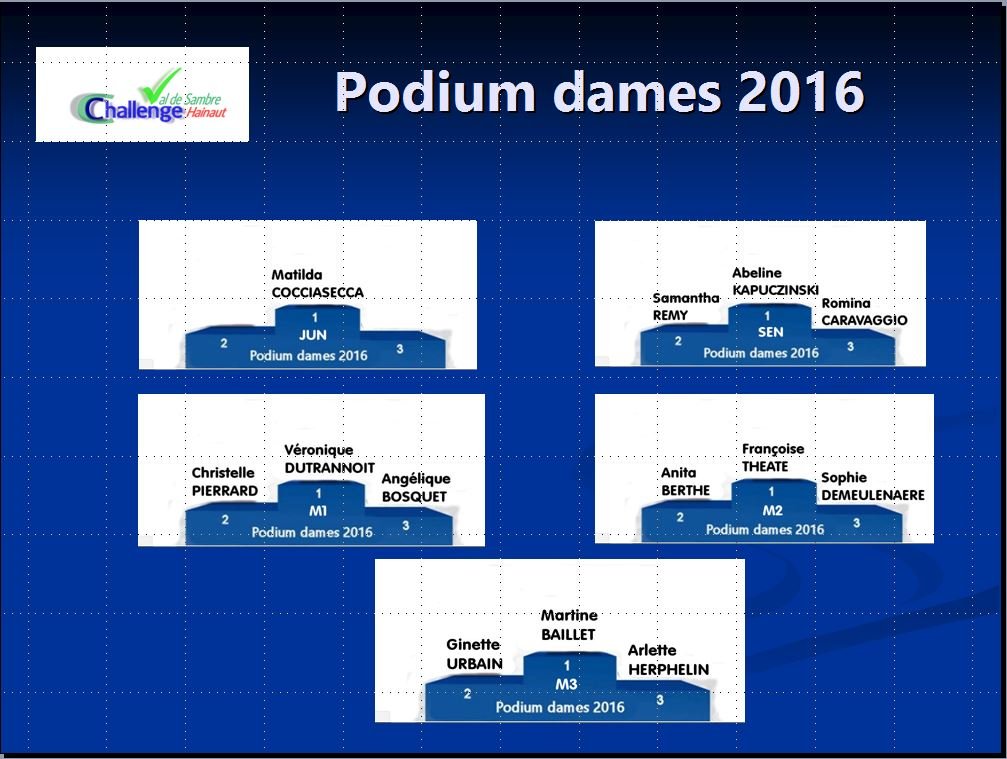 Challenge Val de Sambre Hainaut

Podium dames 2016

Matilda COCCIASECCA
2 1 JUN 3
Podium dames 2016

Samantha REMY
Abeline KAPUCZINSKI
Romina CARAVAGGIO
2 1 SEN 3
Podium dames 2016

Christelle PIERRARD
Véronique DUTRANNOIT
Angélique BOSQUET
2 1 M1 3
Podium dames 2016

Anita BERTHE
Françoise THEATE
Sophie DEMEULENAERE
2 1 M2 3
Podium dames 2016

Ginette URBAIN
Martine BAILLET
Arlette HERPHELIN
2 1 M3 3
Podium dames 2016